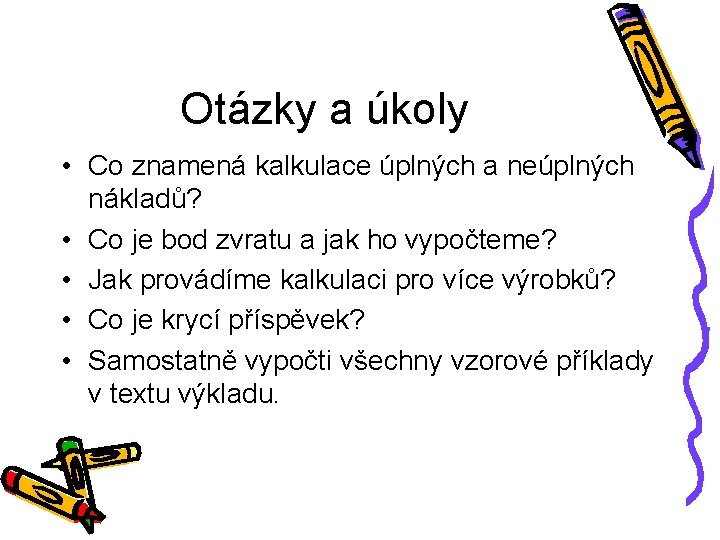 Otázky a úkoly

• Co znamená kalkulace úplných a neúplných nákladů?
• Co je bod zvratu a jak ho vypočteme?
• Jak provádíme kalkulaci pro více výrobků?
• Co je krycí příspěvek?
• Samostatně vypočti všechny vzorové příklady v textu výkladu.